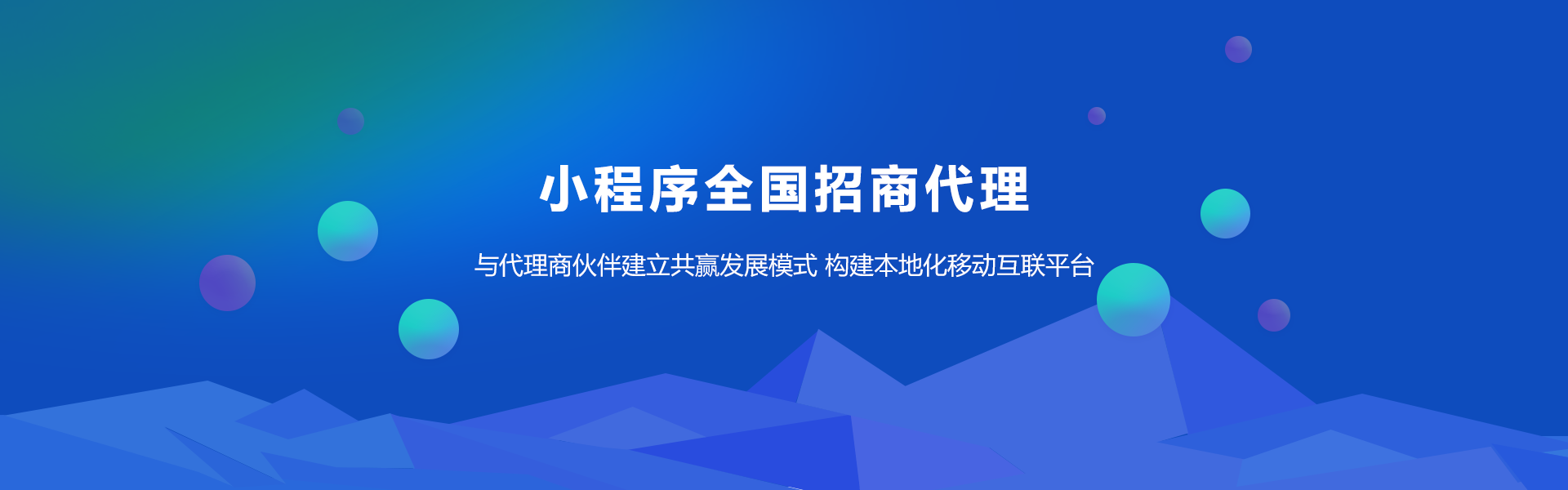 小程序全国招商代理

与代理商伙伴建立共赢发展模式 构建本地化移动互联平台